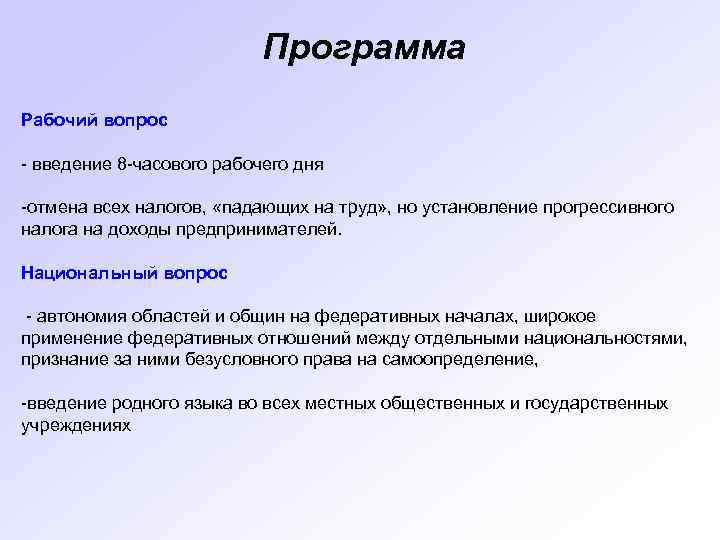 Программа

Рабочий вопрос

- введение 8-часового рабочего дня

-отмена всех налогов, «падающих на труд», но установление прогрессивного налога на доходы предпринимателей.

Национальный вопрос

- автономия областей и общин на федеративных началах, широкое применение федеративных отношений между отдельными национальностями, признание за ними безусловного права на самоопределение,

-введение родного языка во всех местных общественных и государственных учреждениях